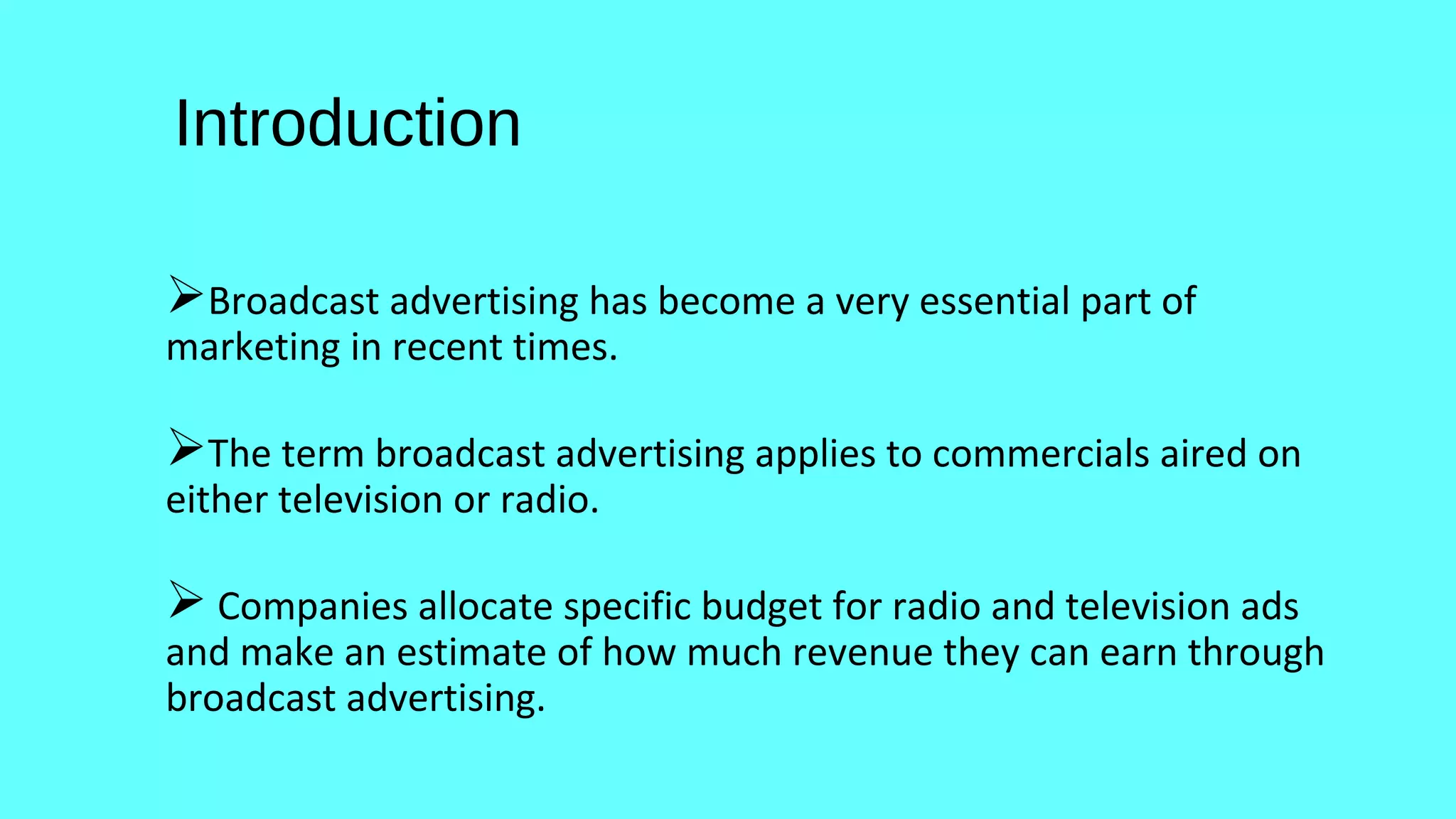 Introduction

➢Broadcast advertising has become a very essential part of marketing in recent times.

➢The term broadcast advertising applies to commercials aired on either television or radio.

➢ Companies allocate specific budget for radio and television ads and make an estimate of how much revenue they can earn through broadcast advertising.